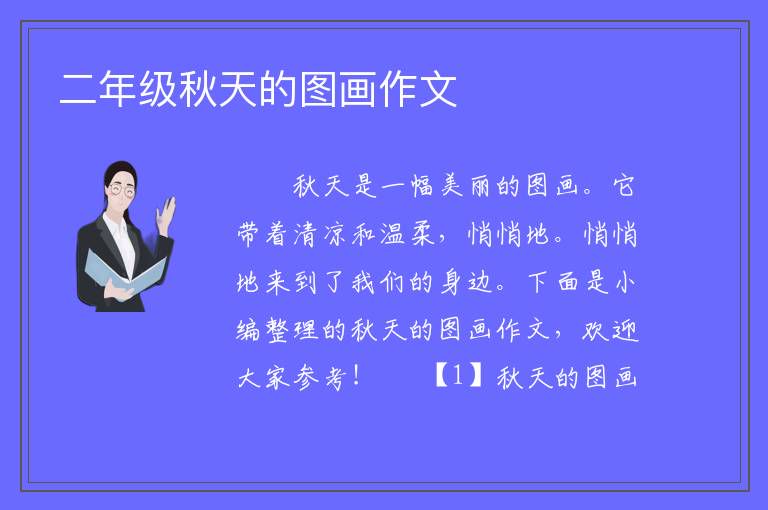 二年级秋天的图画作文

秋天是一幅美丽的图画。它带着清凉和温柔，悄悄地。悄悄地来到了我们的身边。下面是小编整理的秋天的图画作文，欢迎大家参考！ 【1】秋天的图画